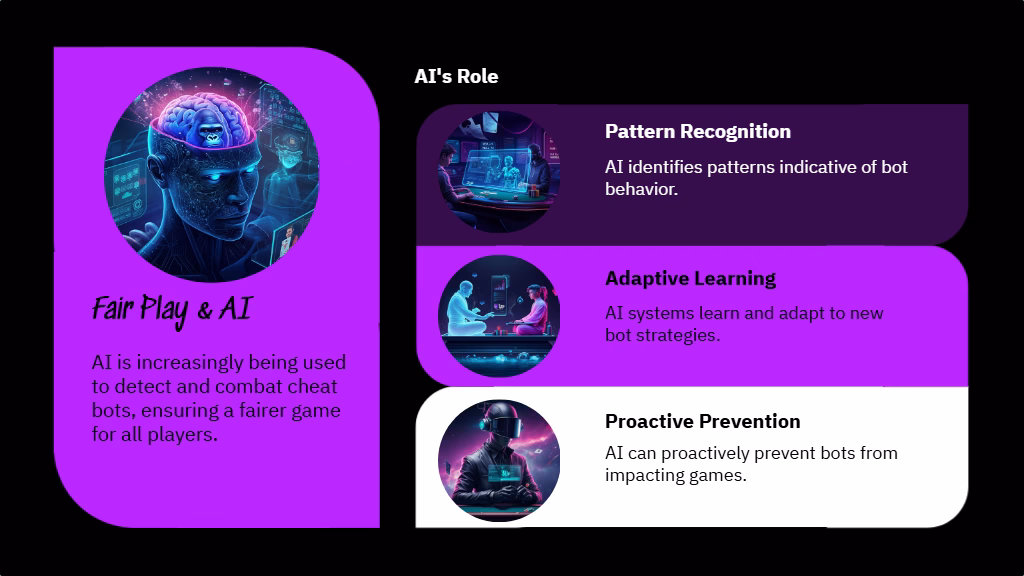 Fair Play & AI

AI is increasingly being used to detect and combat cheat bots, ensuring a fairer game for all players.

AI's Role

Pattern Recognition

AI identifies patterns indicative of bot behavior.

Adaptive Learning

AI systems learn and adapt to new bot strategies.

Proactive Prevention

AI can proactively prevent bots from impacting games.